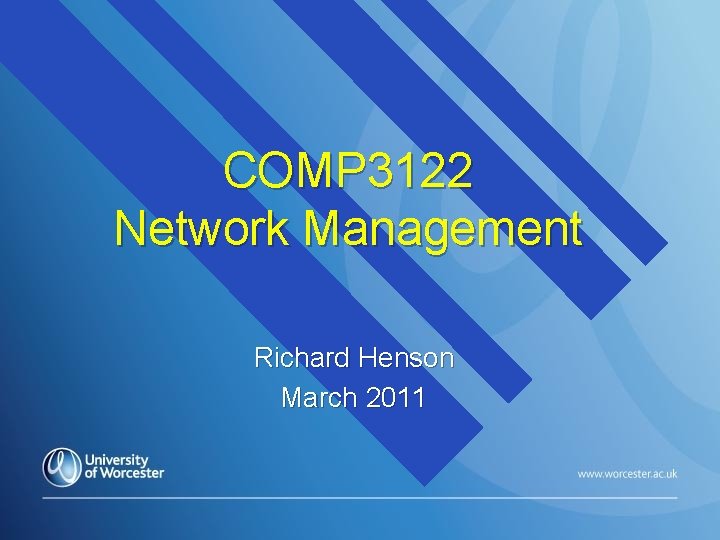 COMP3122
Network Management

Richard Henson
March 2011

University of Worcester

www.worcester.ac.uk